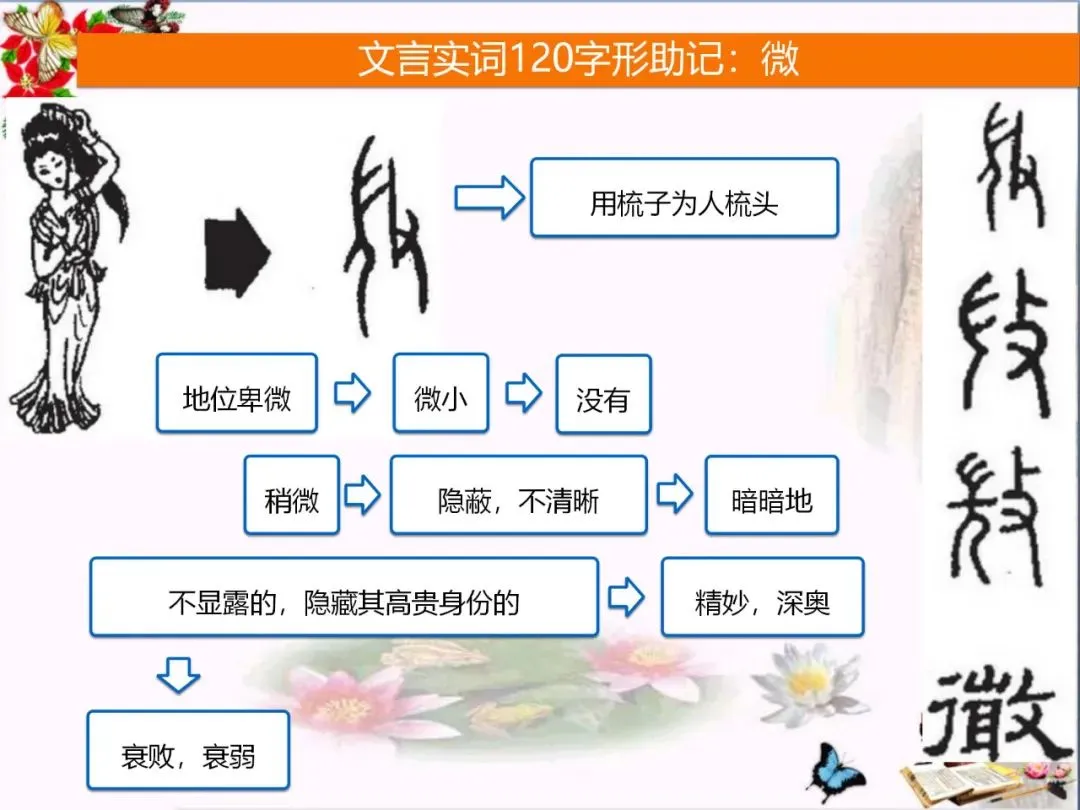 文言实词120字形助记：微

用梳子为人梳头

地位卑微

微小

没有

稍微

隐蔽，不清晰

暗暗地

不显露的，隐藏其高贵身份的

精妙，深奥

衰败，衰弱

微